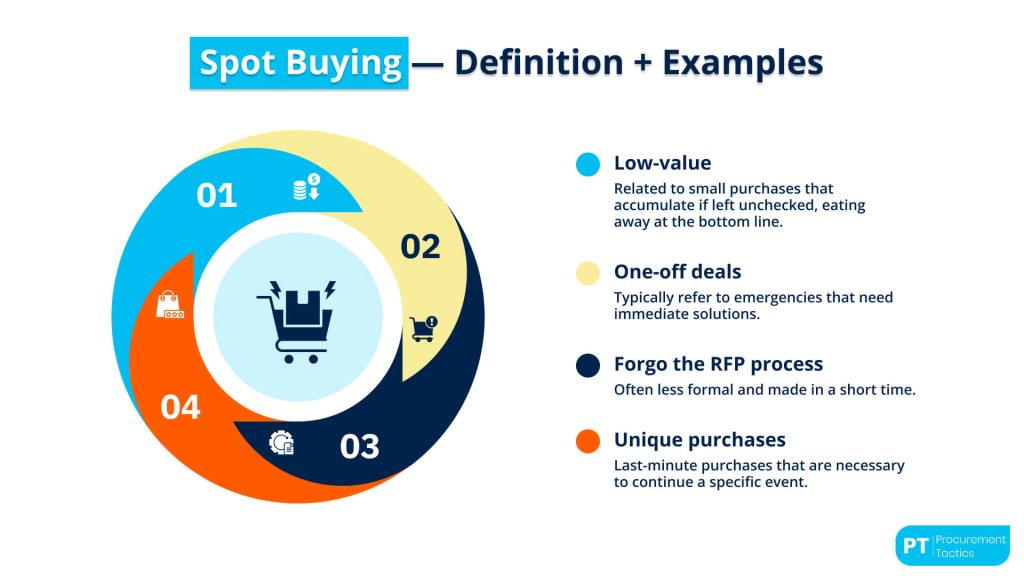 Spot Buying — Definition + Examples

01

02

03

04

Low-value
Related to small purchases that accumulate if left unchecked, eating away at the bottom line.

One-off deals
Typically refer to emergencies that need immediate solutions.

Forgo the RFP process
Often less formal and made in a short time.

Unique purchases
Last-minute purchases that are necessary to continue a specific event.

PT Procurement Tactics